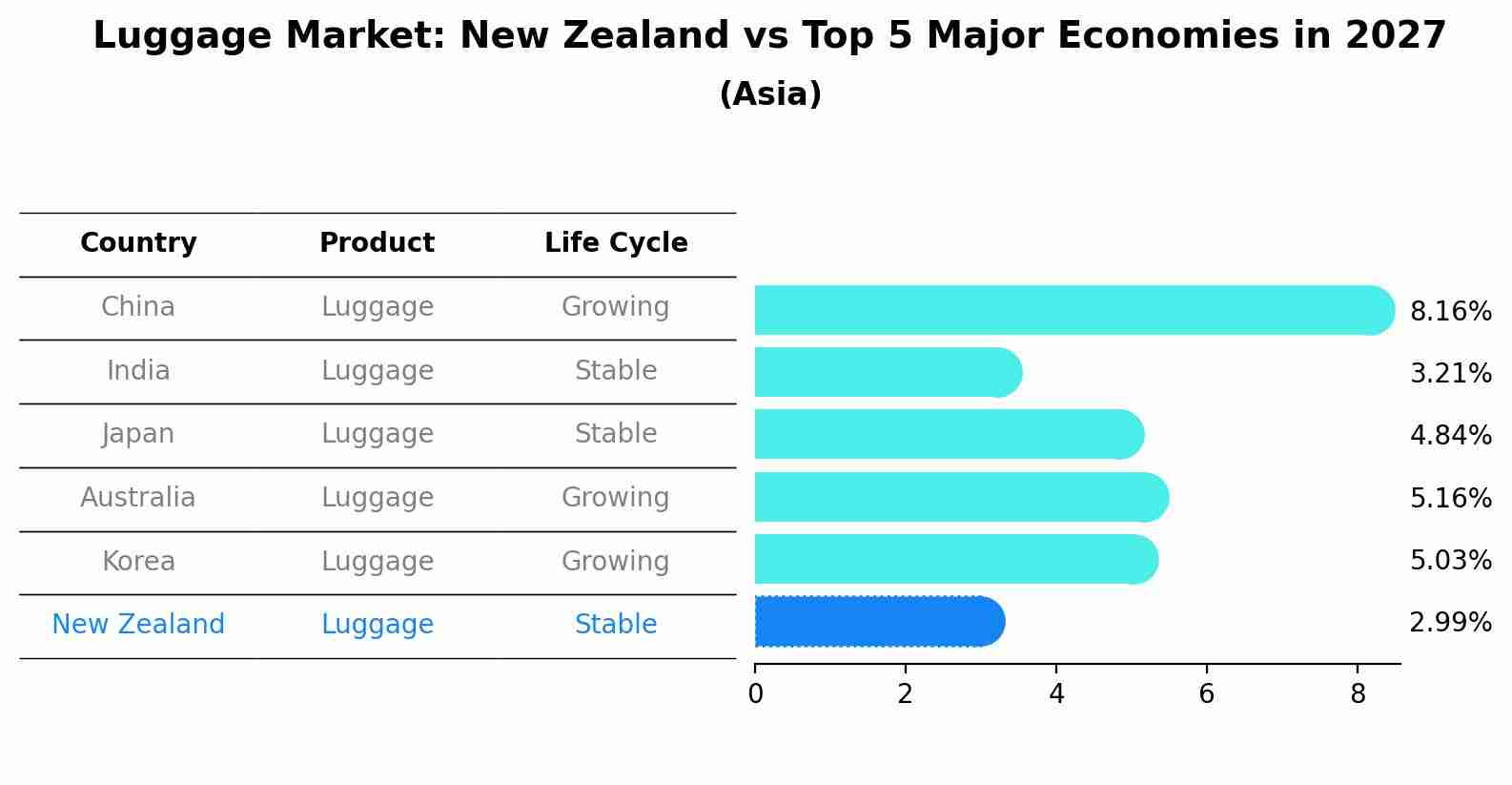 Luggage Market: New Zealand vs Top 5 Major Economies in 2027

(Asia)

| Country | Product | Life Cycle |
|---|---|---|
| China | Luggage | Growing |
| India | Luggage | Stable |
| Japan | Luggage | Stable |
| Australia | Luggage | Growing |
| Korea | Luggage | Growing |
| New Zealand | Luggage | Stable |

8.16%
3.21%
4.84%
5.16%
5.03%
2.99%

0 2 4 6 8